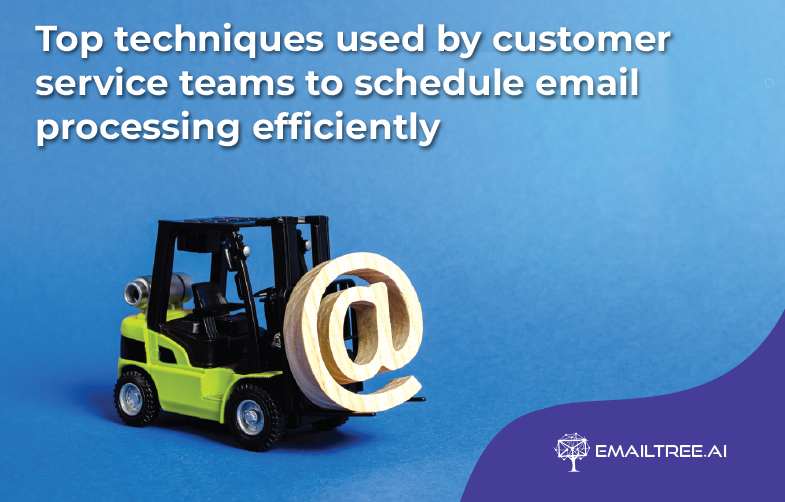 Top techniques used by customer service teams to schedule email processing efficiently

@

EMAILTREE.AI